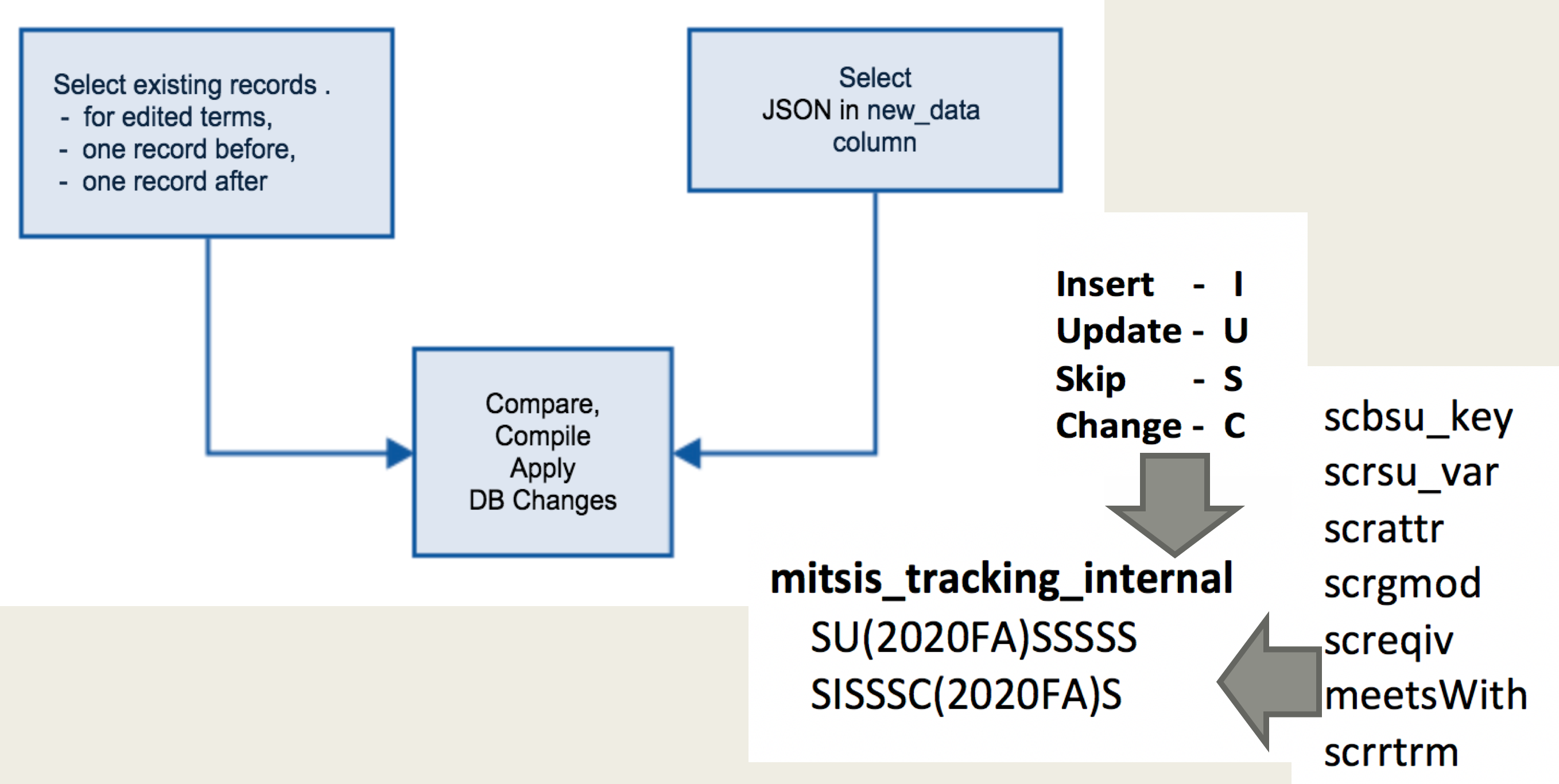 Select existing records .
- for edited terms,
- one record before,
- one record after

Select
JSON in new_data
column

Compare,
Compile
Apply
DB Changes

Insert - I
Update - U
Skip - S
Change - C

mitsis_tracking_internal
SU(2020FA)SSSSS
SISSSC(2020FA)S

scbsu_key
scrsu_var
scrattr
scrgmod
screqiv
meetsWith
scrrtrm